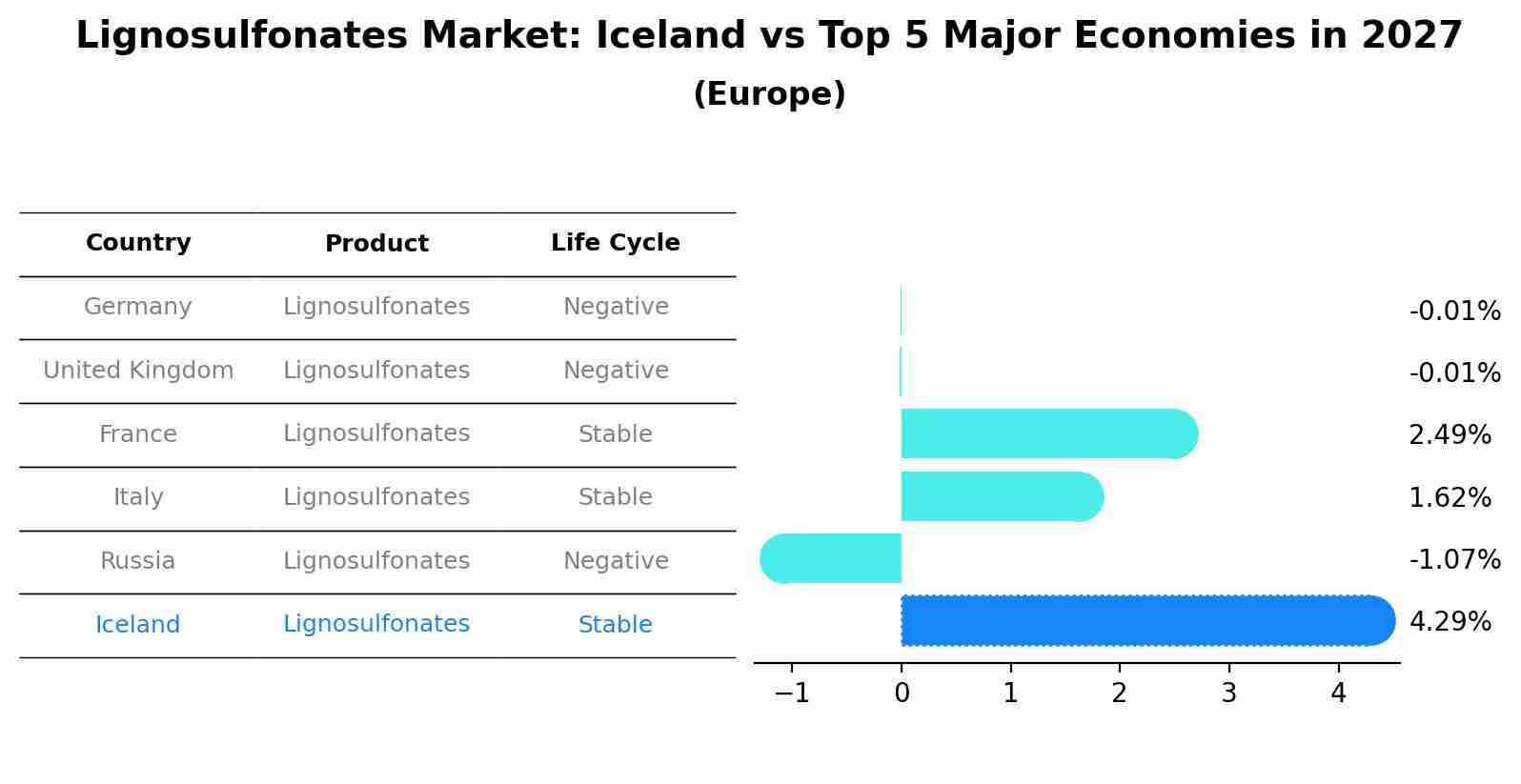 Lignosulfonates Market: Iceland vs Top 5 Major Economies in 2027
(Europe)

| Country | Product | Life Cycle |
|---|---|---|
| Germany | Lignosulfonates | Negative |
| United Kingdom | Lignosulfonates | Negative |
| France | Lignosulfonates | Stable |
| Italy | Lignosulfonates | Stable |
| Russia | Lignosulfonates | Negative |
| Iceland | Lignosulfonates | Stable |

-0.01%
-0.01%
2.49%
1.62%
-1.07%
4.29%

−1 0 1 2 3 4